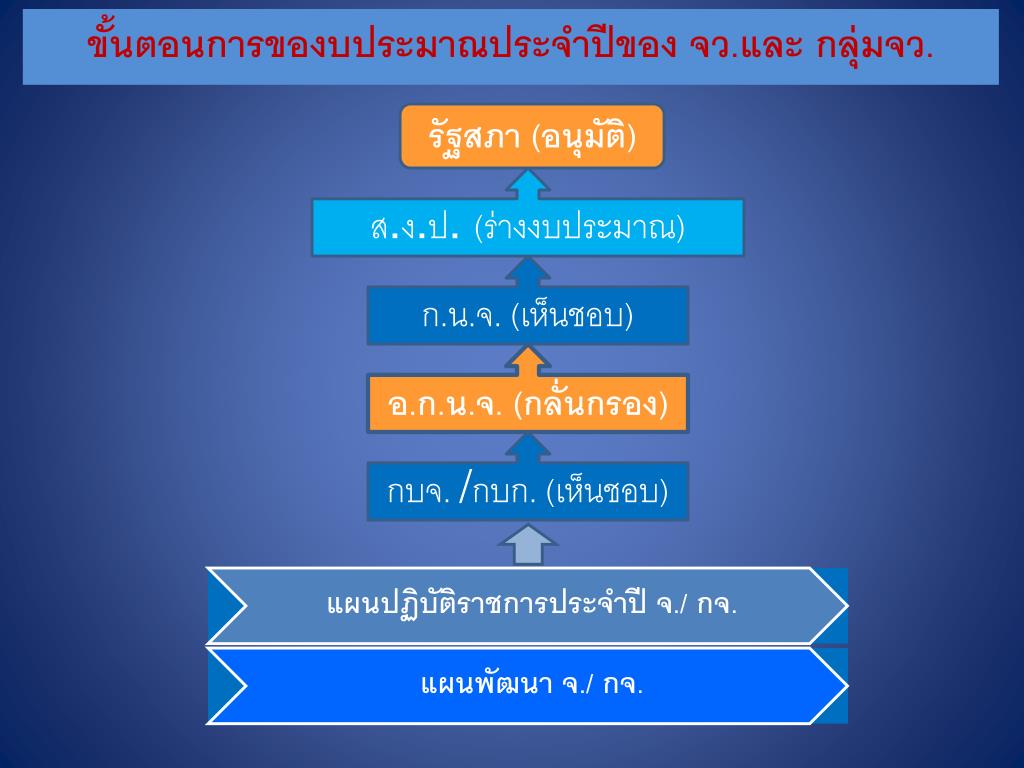 ขั้นตอนการของบประมาณประจำปีของ จว.และ กลุ่มจว.

รัฐสภา (อนุมัติ)

ส.ง.ป. (ร่างงบประมาณ)

ก.น.จ. (เห็นชอบ)

อ.ก.น.จ. (กลั่นกรอง)

กบจ. /กบก. (เห็นชอบ)

แผนปฏิบัติราชการประจำปี จ./ กจ.

แผนพัฒนา จ./ กจ.